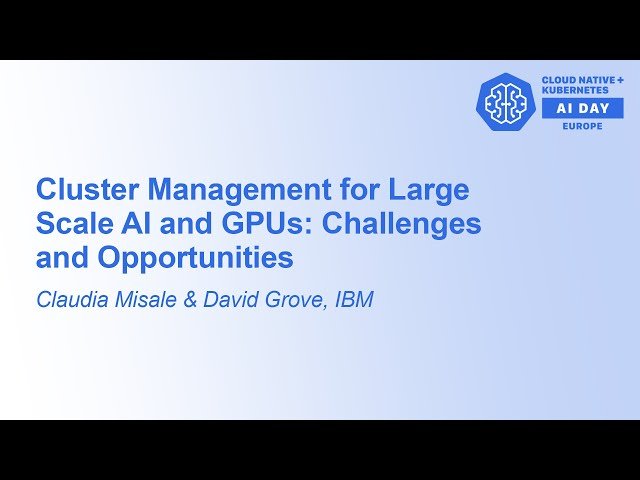 CLOUD NATIVE +
KUBERNETES
AI DAY
EUROPE

Cluster Management for Large Scale AI and GPUs: Challenges and Opportunities

Claudia Misale & David Grove, IBM